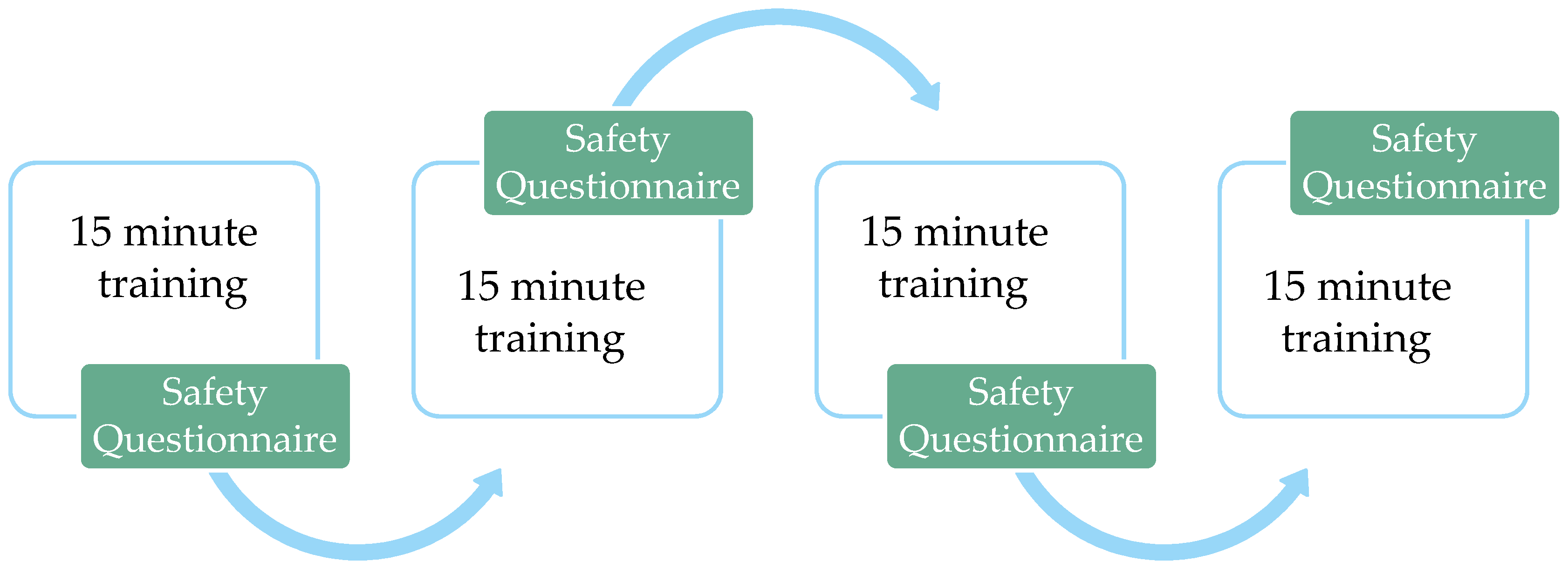 15 minute training

Safety Questionnaire

Safety Questionnaire

15 minute training

15 minute training

Safety Questionnaire

Safety Questionnaire

15 minute training